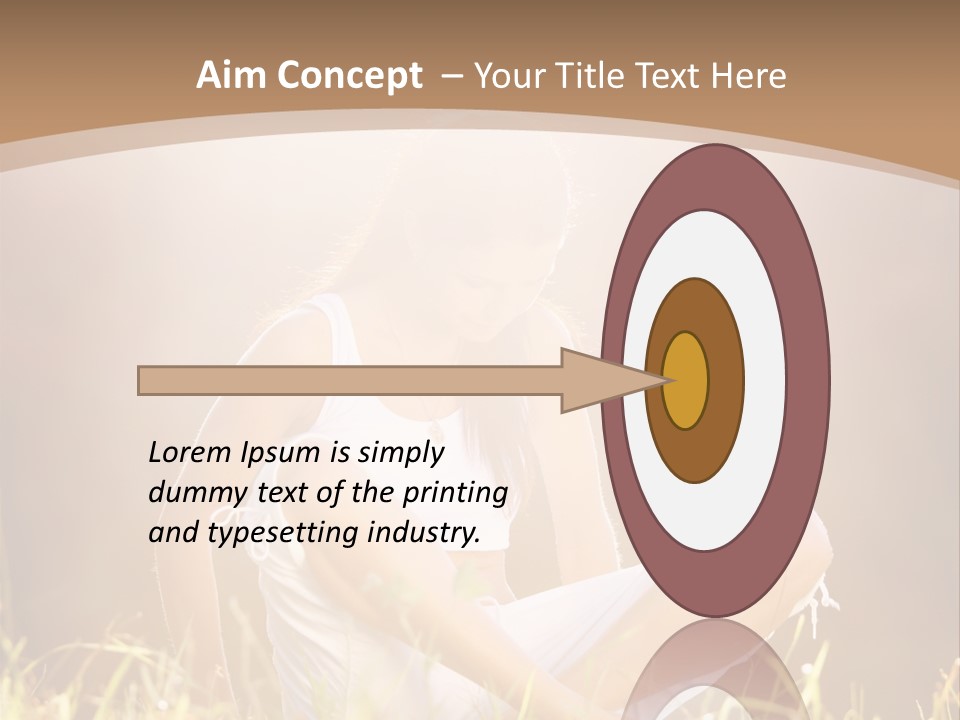 Aim Concept – Your Title Text Here

Lorem Ipsum is simply dummy text of the printing and typesetting industry.